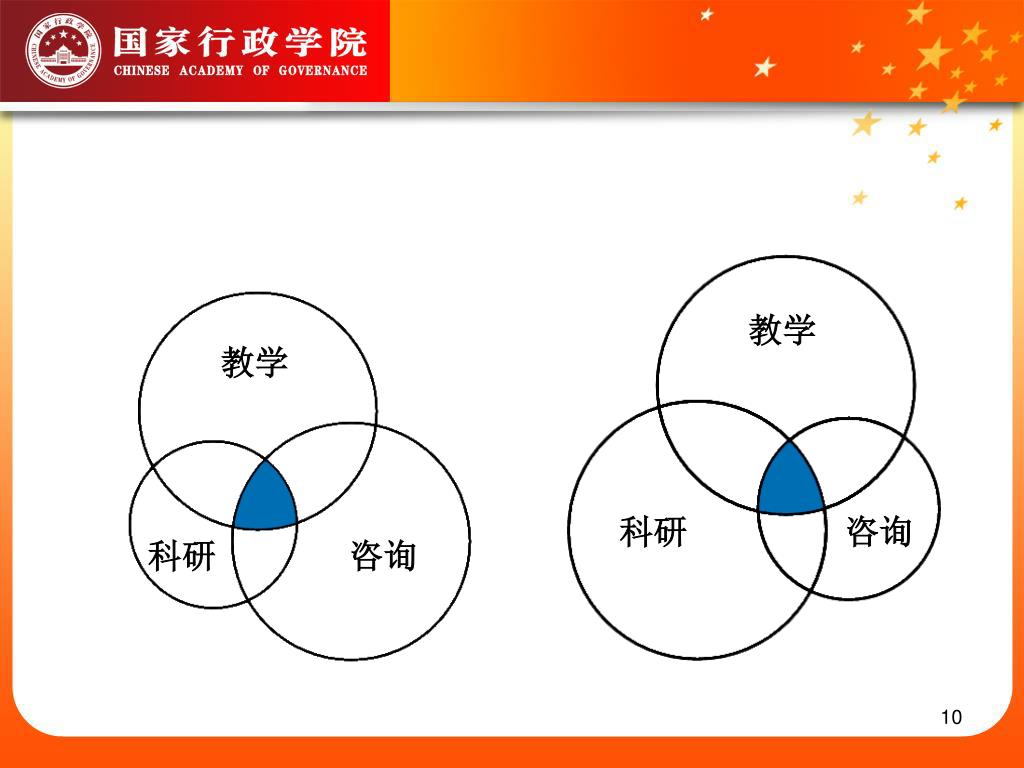 国家行政学院
CHINESE ACADEMY OF GOVERNANCE

教学
科研
咨询

教学
科研
咨询

10